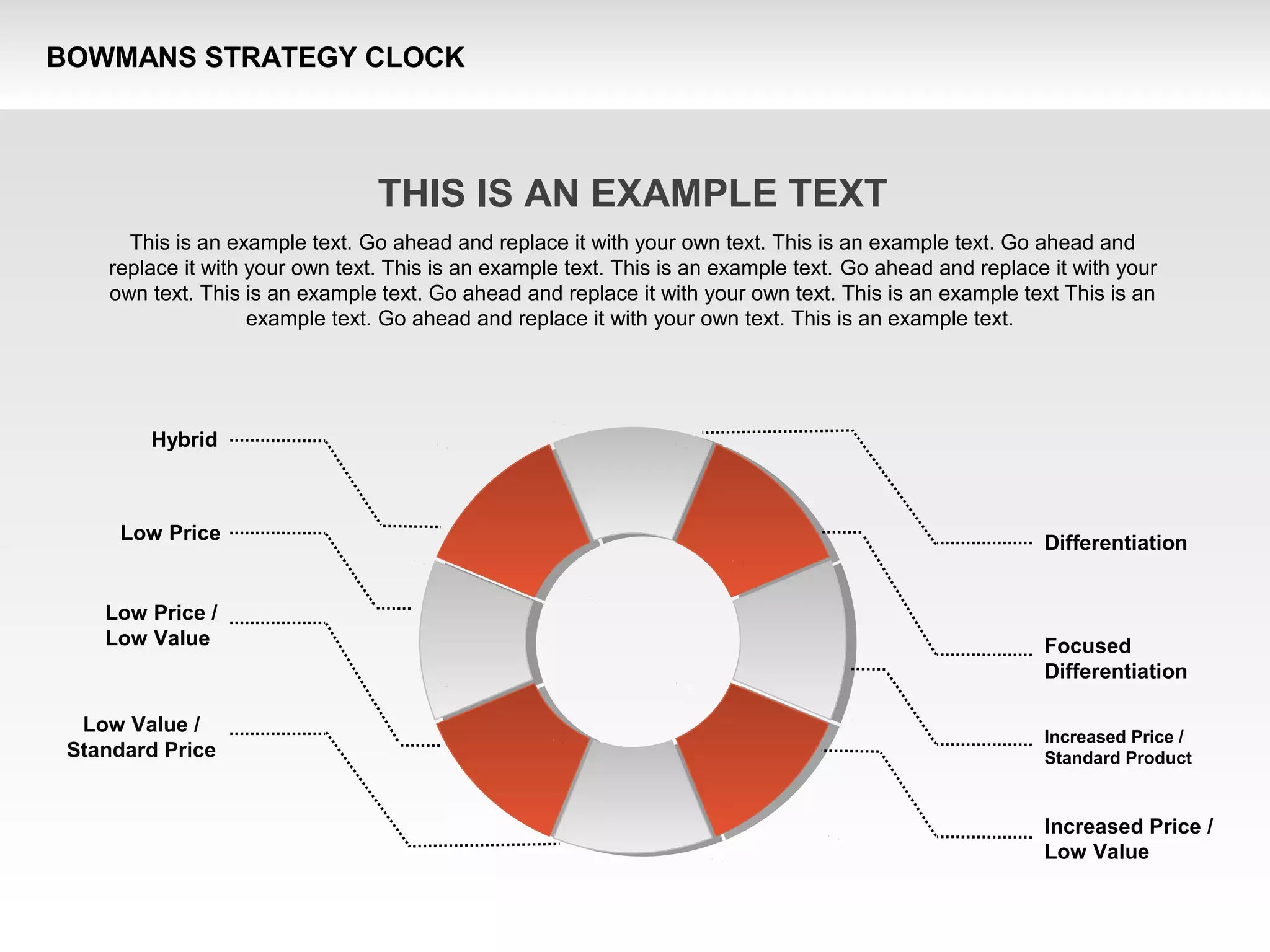 BOWMANS STRATEGY CLOCK

THIS IS AN EXAMPLE TEXT

This is an example text. Go ahead and replace it with your own text. This is an example text. Go ahead and replace it with your own text. This is an example text. This is an example text. Go ahead and replace it with your own text. This is an example text. Go ahead and replace it with your own text. This is an example text This is an example text. Go ahead and replace it with your own text. This is an example text.

Hybrid

Low Price

Low Price / Low Value

Low Value / Standard Price

Differentiation

Focused Differentiation

Increased Price / Standard Product

Increased Price / Low Value